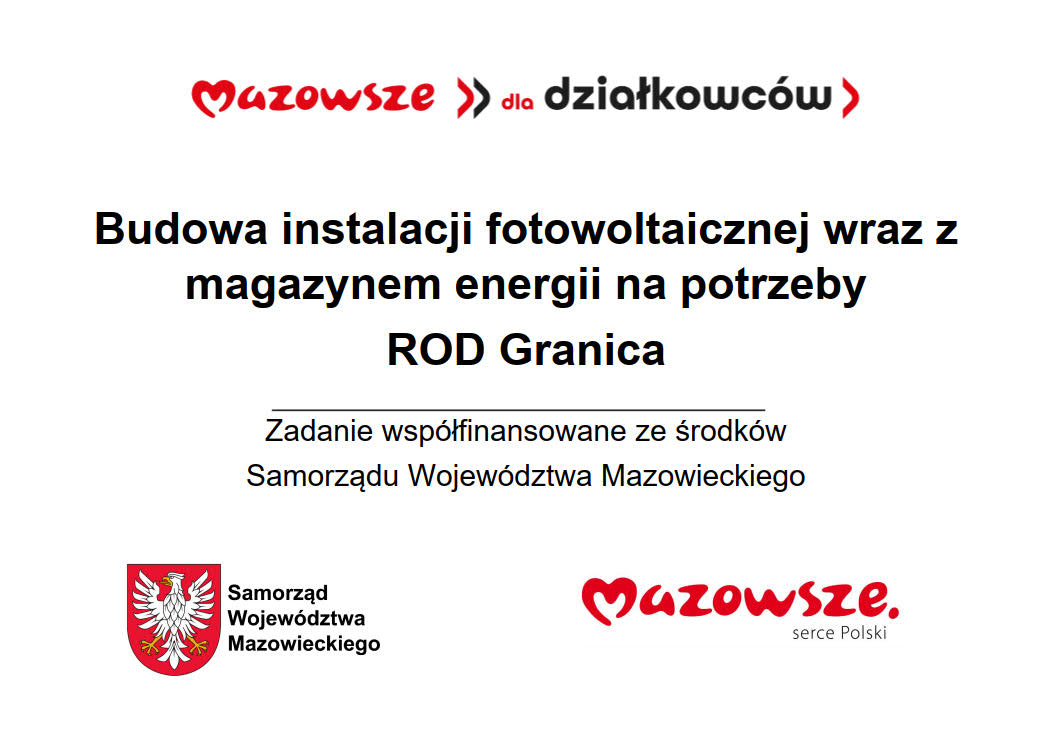 Mazowsze dla działkowców

Budowa instalacji fotowoltaicznej wraz z magazynem energii na potrzeby

ROD Granica

Zadanie współfinansowane ze środków Samorządu Województwa Mazowieckiego

Samorząd Województwa Mazowieckiego

Mazowsze. serce Polski